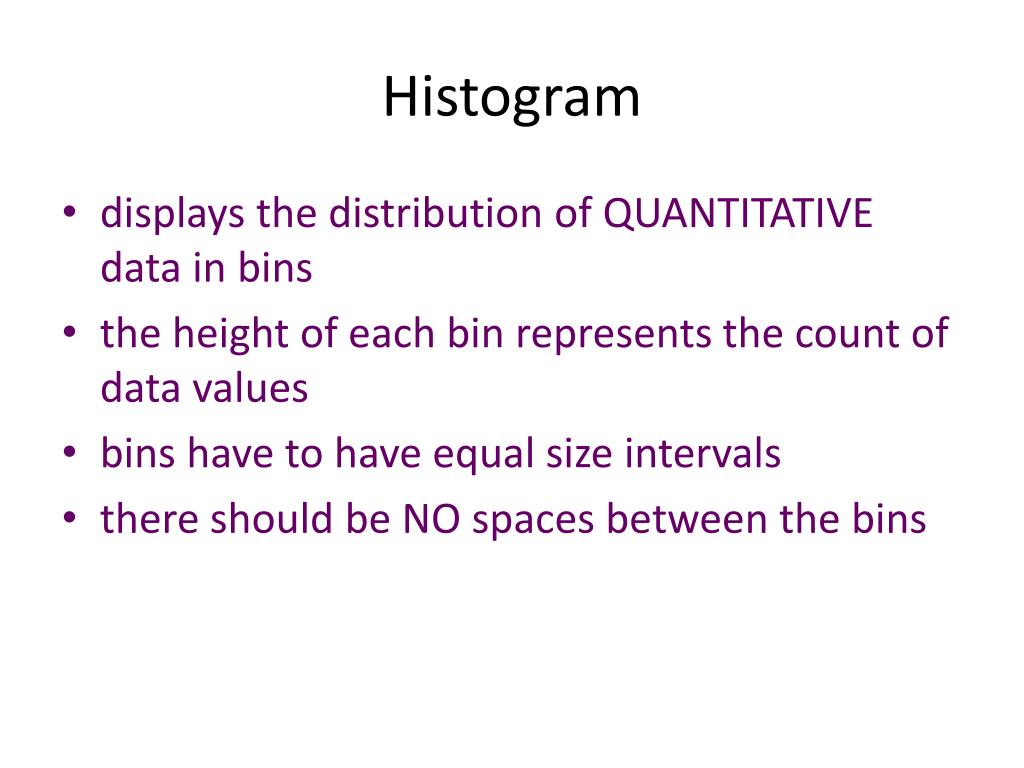 Histogram

• displays the distribution of QUANTITATIVE data in bins
• the height of each bin represents the count of data values
• bins have to have equal size intervals
• there should be NO spaces between the bins